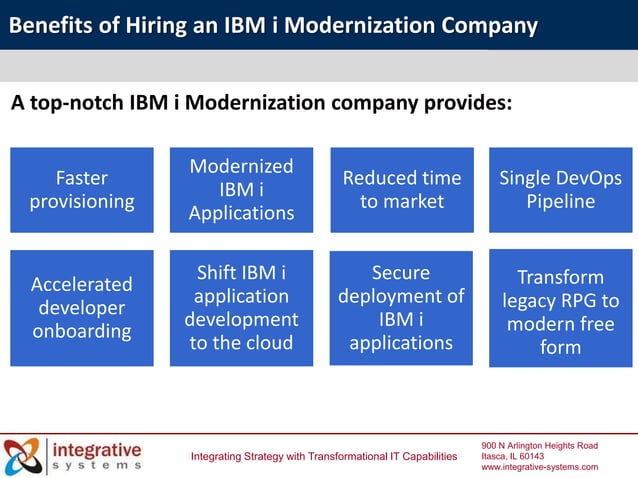 Benefits of Hiring an IBM i Modernization Company

A top-notch IBM i Modernization company provides:

Faster provisioning

Modernized IBM i Applications

Reduced time to market

Single DevOps Pipeline

Accelerated developer onboarding

Shift IBM i application development to the cloud

Secure deployment of IBM i applications

Transform legacy RPG to modern free form

integrative systems

Integrating Strategy with Transformational IT Capabilities

900 N Arlington Heights Road
Itasca, IL 60143
www.integrative-systems.com